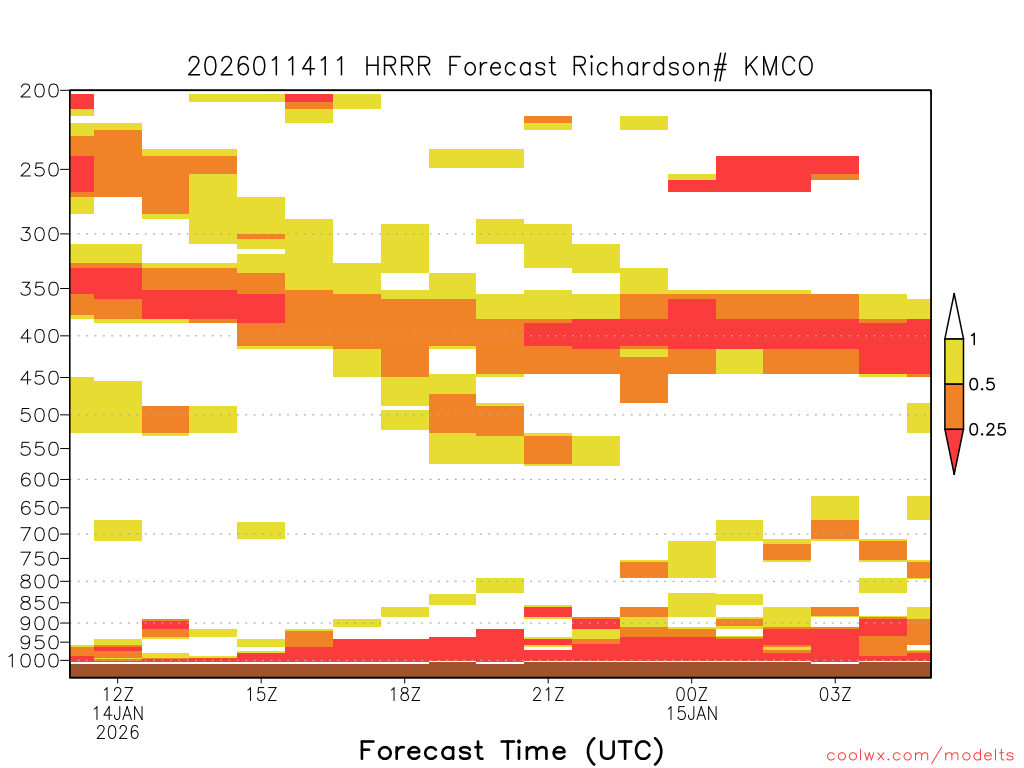 2026011411 HRRR Forecast Richardson# KMCO

200
250
300
350
400
450
500
550
600
650
700
750
800
850
900
950
1000

1
0.5
0.25

12Z
14JAN
2026
15Z
18Z
21Z
00Z
15JAN
03Z

Forecast Time (UTC)

coolwx.com/modelts